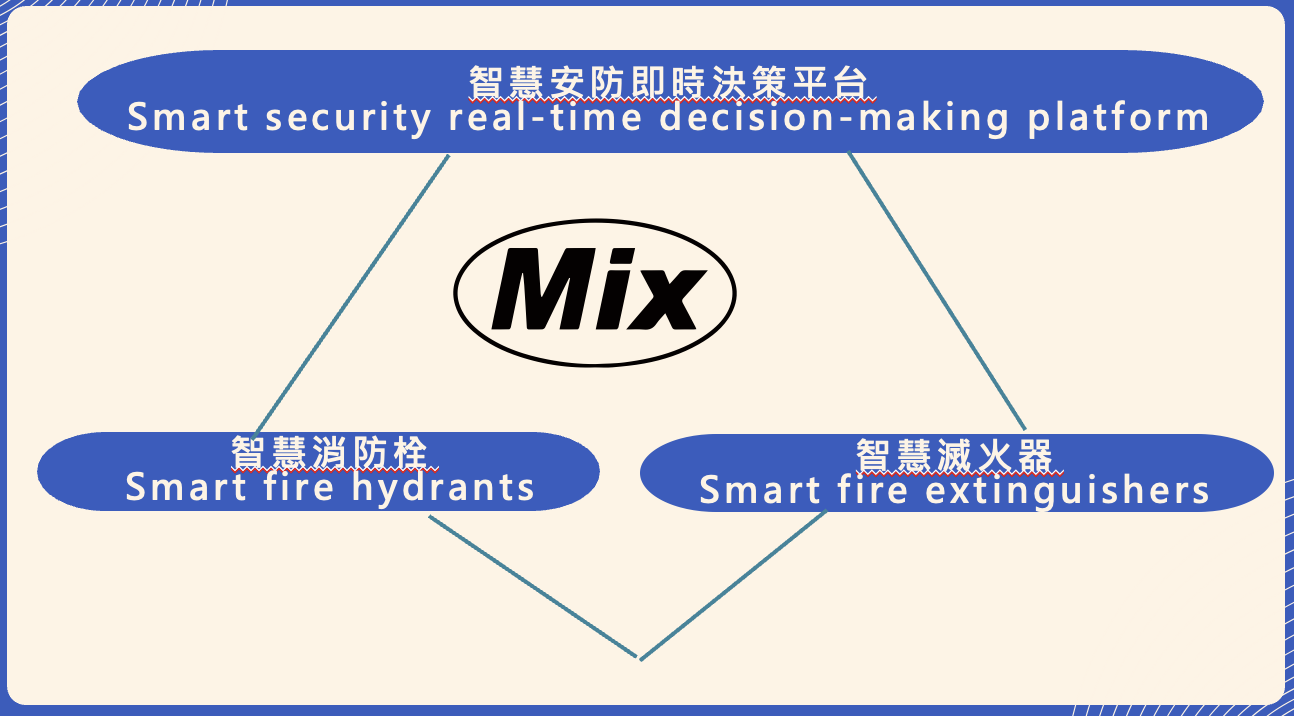 智慧安防即時決策平台
Smart security real-time decision-making platform

Mix

智慧消防栓
Smart fire hydrants

智慧滅火器
Smart fire extinguishers